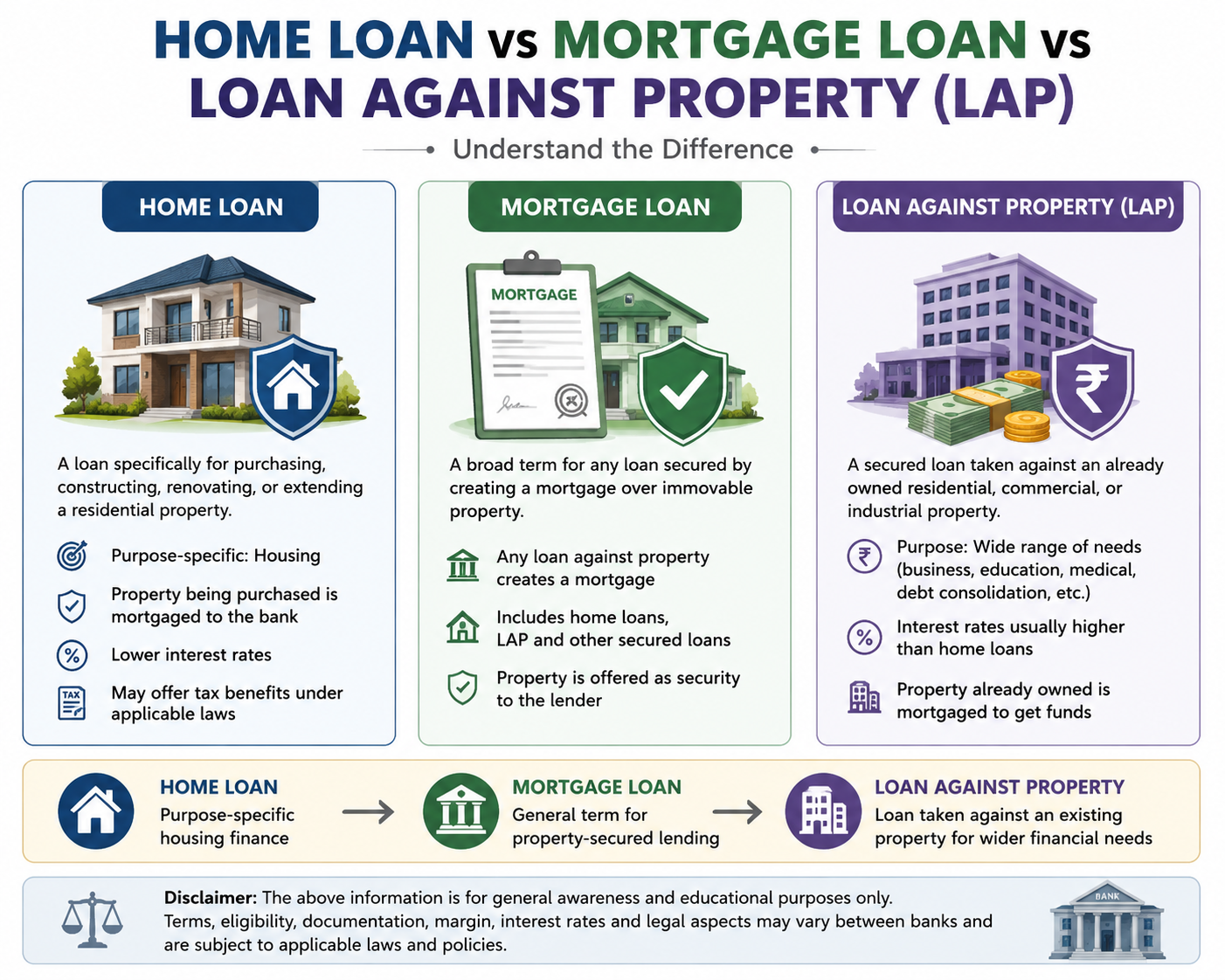 HOME LOAN vs MORTGAGE LOAN vs LOAN AGAINST PROPERTY (LAP)

Understand the Difference

HOME LOAN

A loan specifically for purchasing, constructing, renovating, or extending a residential property.

Purpose-specific: Housing

Property being purchased is mortgaged to the bank

Lower interest rates

TAX

May offer tax benefits under applicable laws

MORTGAGE LOAN

MORTGAGE

A broad term for any loan secured by creating a mortgage over immovable property.

Any loan against property creates a mortgage

Includes home loans, LAP and other secured loans

Property is offered as security to the lender

LOAN AGAINST PROPERTY (LAP)

₹

A secured loan taken against an already owned residential, commercial, or industrial property.

Purpose: Wide range of needs (business, education, medical, debt consolidation, etc.)

Interest rates usually higher than home loans

Property already owned is mortgaged to get funds

HOME LOAN
Purpose-specific housing finance

MORTGAGE LOAN
General term for property-secured lending

LOAN AGAINST PROPERTY
Loan taken against an existing property for wider financial needs

Disclaimer: The above information is for general awareness and educational purposes only. Terms, eligibility, documentation, margin, interest rates and legal aspects may vary between banks and are subject to applicable laws and policies.

BANK